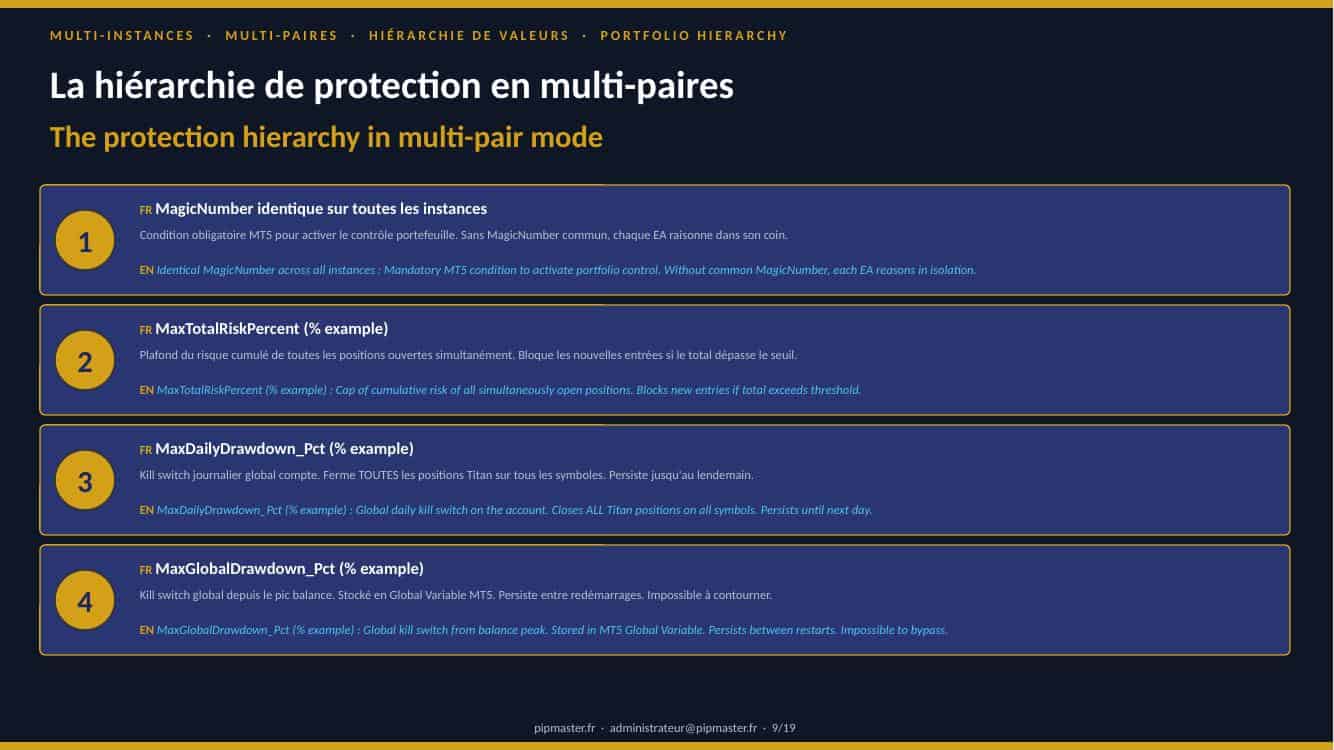 MULTI-INSTANCES · MULTI-PAIRES · HIÉRARCHIE DE VALEURS · PORTFOLIO HIERARCHY

La hiérarchie de protection en multi-paires

The protection hierarchy in multi-pair mode

1

FR MagicNumber identique sur toutes les instances

Condition obligatoire MT5 pour activer le contrôle portefeuille. Sans MagicNumber commun, chaque EA raisonne dans son coin.

EN Identical MagicNumber across all instances : Mandatory MT5 condition to activate portfolio control. Without common MagicNumber, each EA reasons in isolation.

2

FR MaxTotalRiskPercent (% example)

Plafond du risque cumulé de toutes les positions ouvertes simultanément. Bloque les nouvelles entrées si le total dépasse le seuil.

EN MaxTotalRiskPercent (% example) : Cap of cumulative risk of all simultaneously open positions. Blocks new entries if total exceeds threshold.

3

FR MaxDailyDrawdown_Pct (% example)

Kill switch journalier global compte. Ferme TOUTES les positions Titan sur tous les symboles. Persiste jusqu'au lendemain.

EN MaxDailyDrawdown_Pct (% example) : Global daily kill switch on the account. Closes ALL Titan positions on all symbols. Persists until next day.

4

FR MaxGlobalDrawdown_Pct (% example)

Kill switch global depuis le pic balance. Stocké en Global Variable MT5. Persiste entre redémarrages. Impossible à contourner.

EN MaxGlobalDrawdown_Pct (% example) : Global kill switch from balance peak. Stored in MT5 Global Variable. Persists between restarts. Impossible to bypass.

pipmaster.fr · administrateur@pipmaster.fr · 9/19